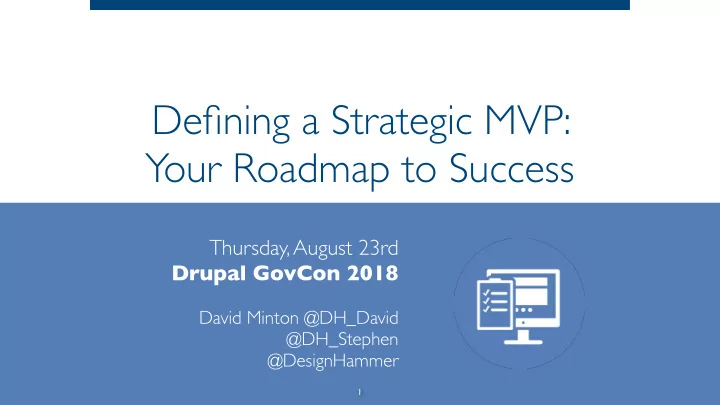 Defining a Strategic MVP:
Your Roadmap to Success

Thursday, August 23rd
**Drupal GovCon 2018**

David Minton @DH_David
@DH_Stephen
@DesignHammer

1